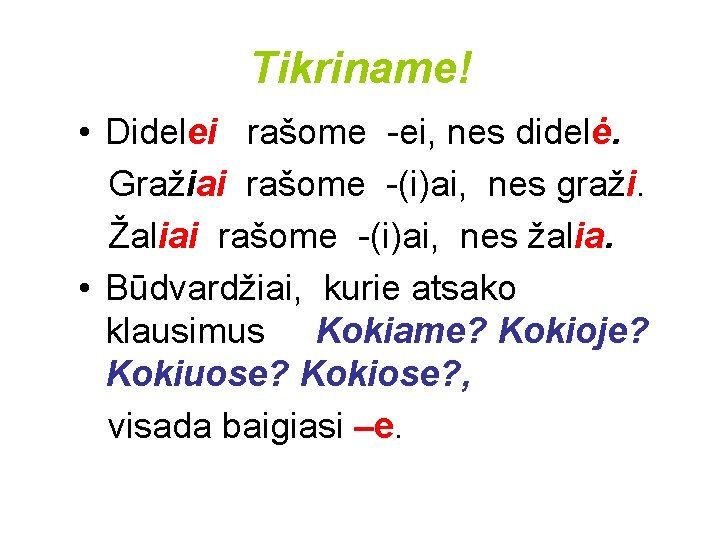 Tikriname!

• Didelei rašome -ei, nes didelė.

Gražiai rašome -(i)ai, nes graži.

Žaliai rašome -(i)ai, nes žalia.

• Būdvardžiai, kurie atsako klausimus Kokiame? Kokioje? Kokiuose? Kokiose?,

visada baigiasi –e.